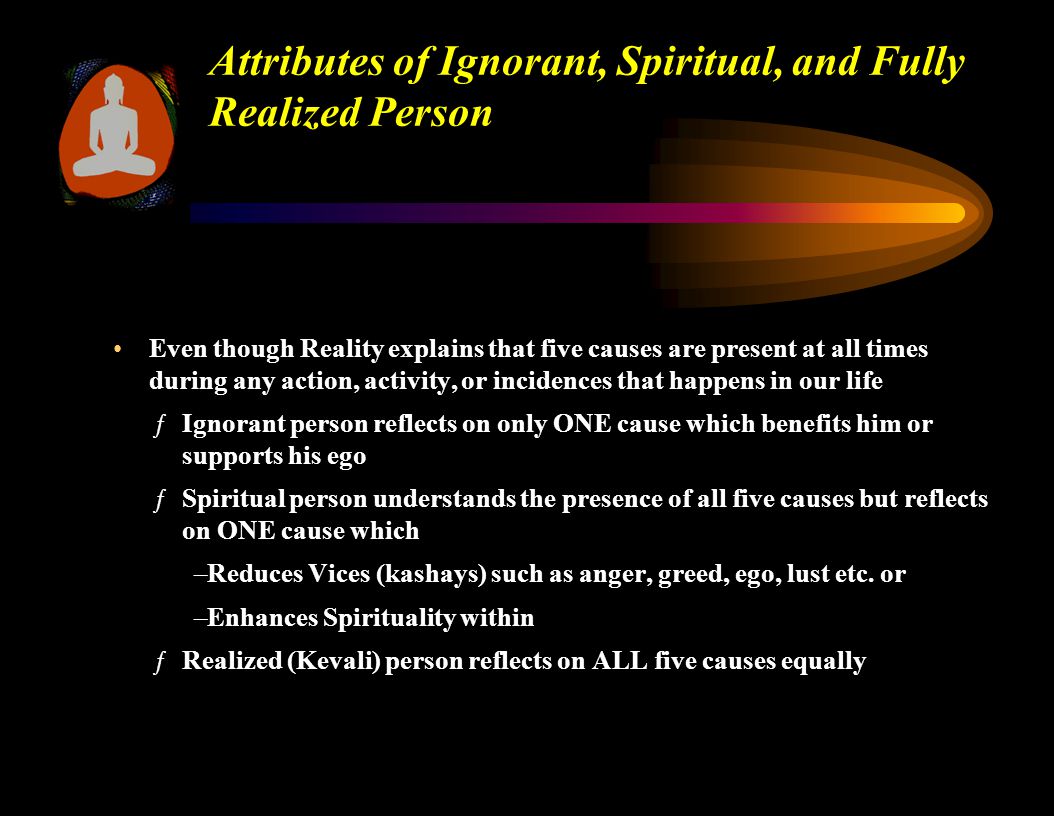 Attributes of Ignorant, Spiritual, and Fully Realized Person

• Even though Reality explains that five causes are present at all times during any action, activity, or incidences that happens in our life

ƒ Ignorant person reflects on only ONE cause which benefits him or supports his ego

ƒ Spiritual person understands the presence of all five causes but reflects on ONE cause which

–Reduces Vices (kashays) such as anger, greed, ego, lust etc. or

–Enhances Spirituality within

ƒ Realized (Kevali) person reflects on ALL five causes equally